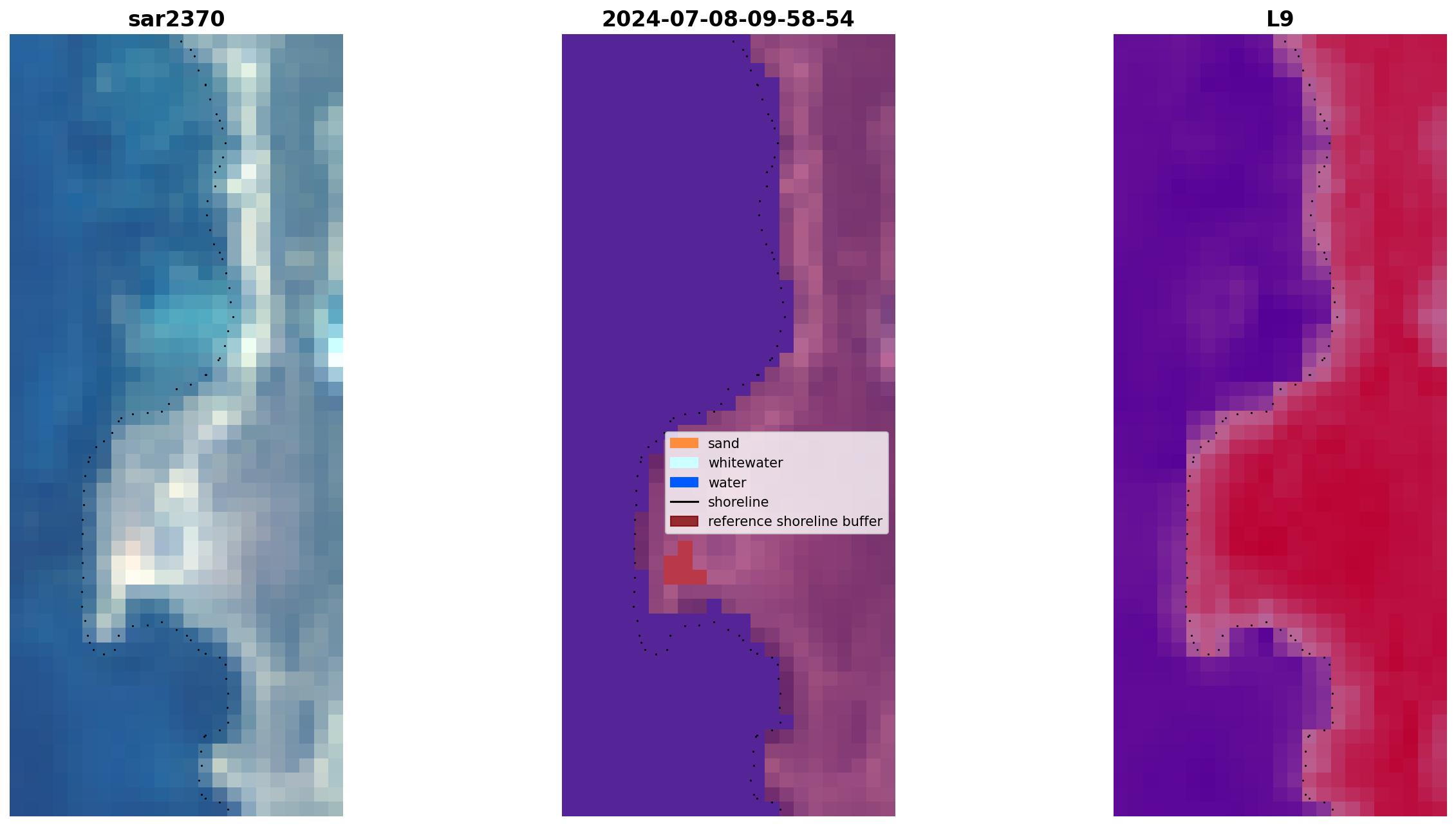 sar2370

2024-07-08-09-58-54

L9

sand
whitewater
water
shoreline
reference shoreline buffer